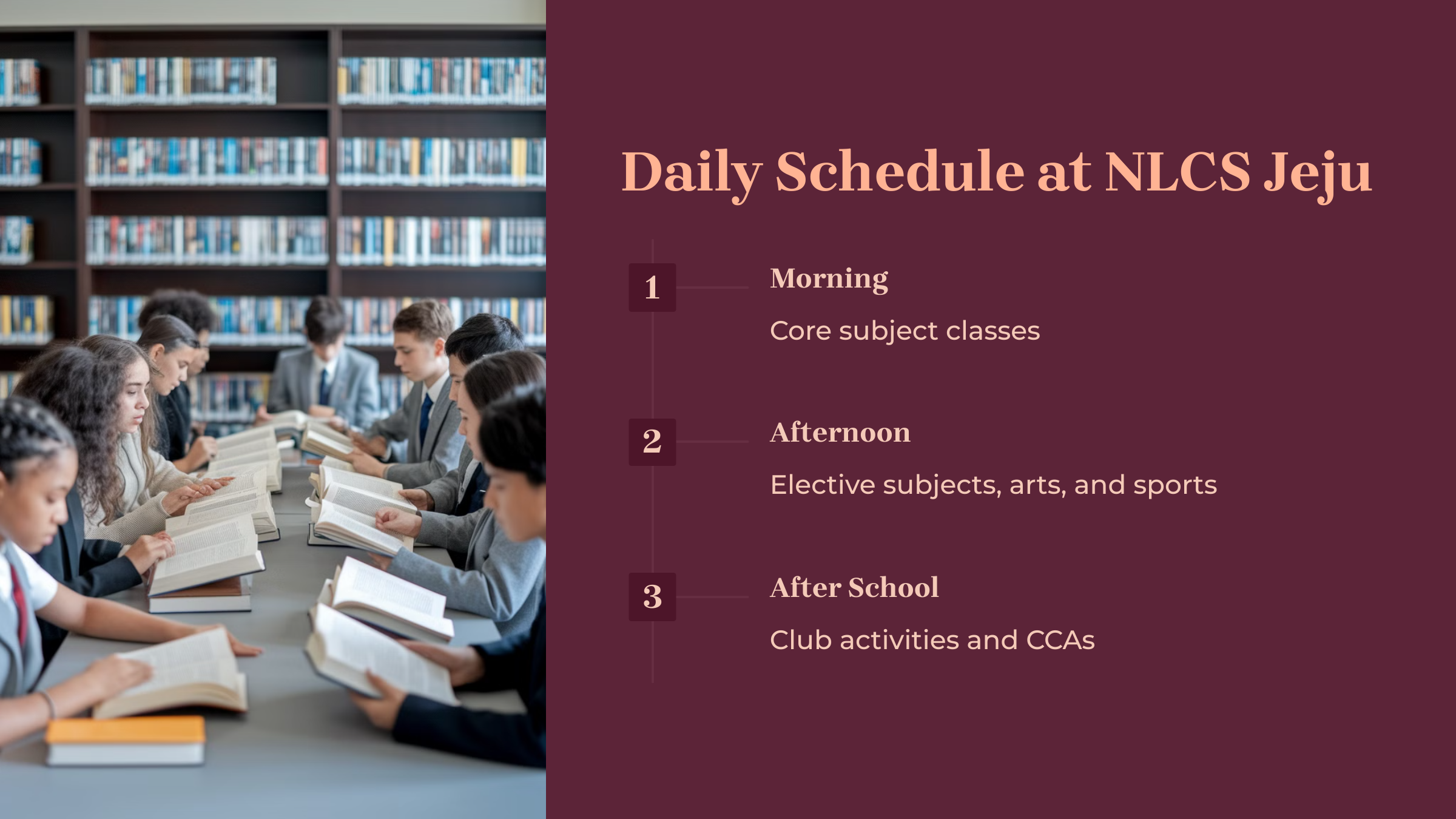 Daily Schedule at NLCS Jeju

1

Morning

Core subject classes

2

Afternoon

Elective subjects, arts, and sports

3

After School

Club activities and CCAs